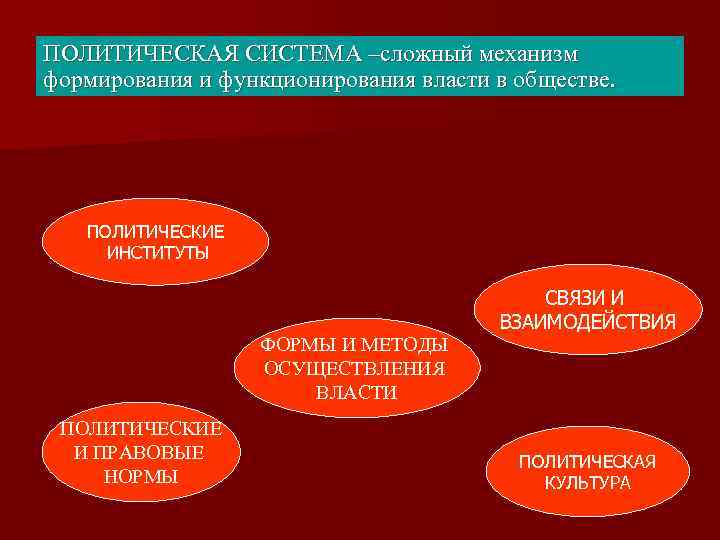 ПОЛИТИЧЕСКАЯ СИСТЕМА –сложный механизм формирования и функционирования власти в обществе.

ПОЛИТИЧЕСКИЕ ИНСТИТУТЫ

СВЯЗИ И ВЗАИМОДЕЙСТВИЯ

ФОРМЫ И МЕТОДЫ ОСУЩЕСТВЛЕНИЯ ВЛАСТИ

ПОЛИТИЧЕСКИЕ И ПРАВОВЫЕ НОРМЫ

ПОЛИТИЧЕСКАЯ КУЛЬТУРА